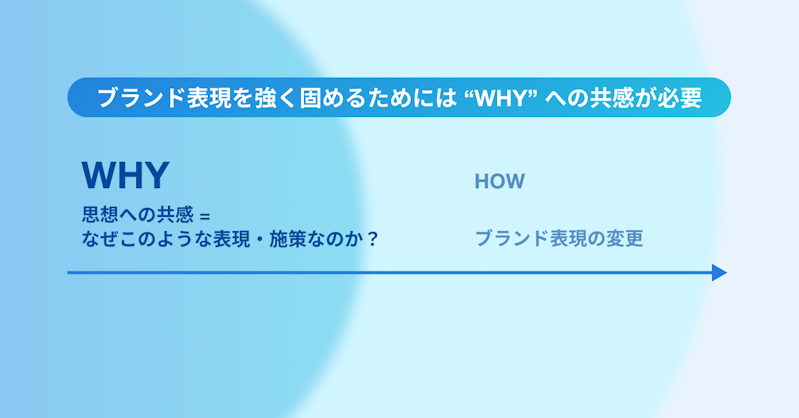 ブランド表現を強く固めるためには “WHY” への共感が必要

WHY

思想への共感 =
なぜこのような表現・施策なのか？

HOW

ブランド表現の変更